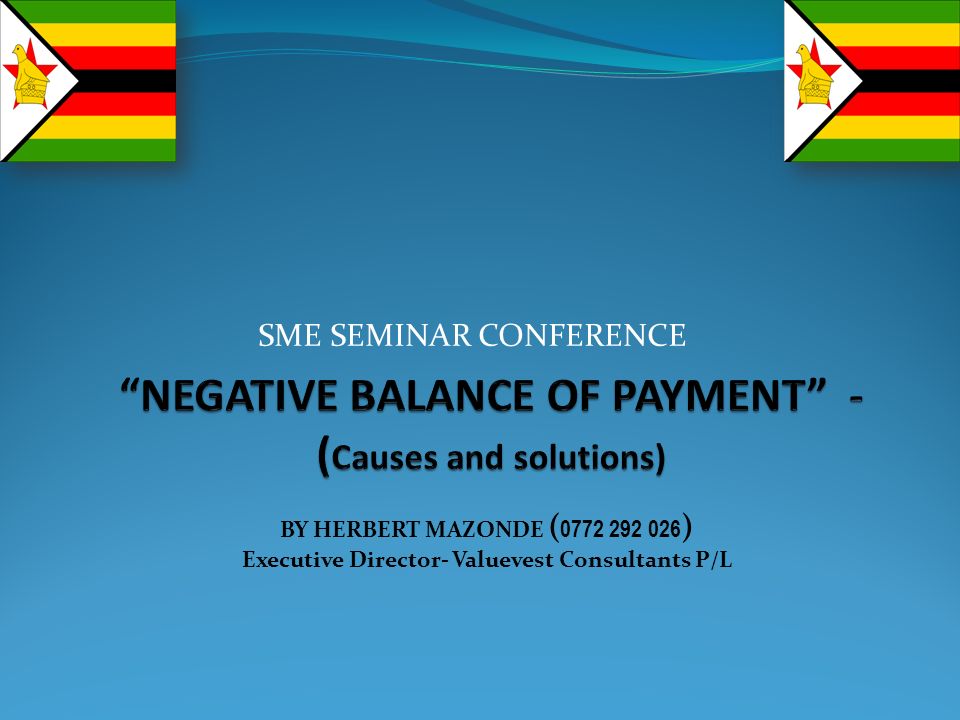 SME SEMINAR CONFERENCE

“NEGATIVE BALANCE OF PAYMENT” - (Causes and solutions)

BY HERBERT MAZONDE (0772 292 026)
Executive Director- Valuevest Consultants P/L